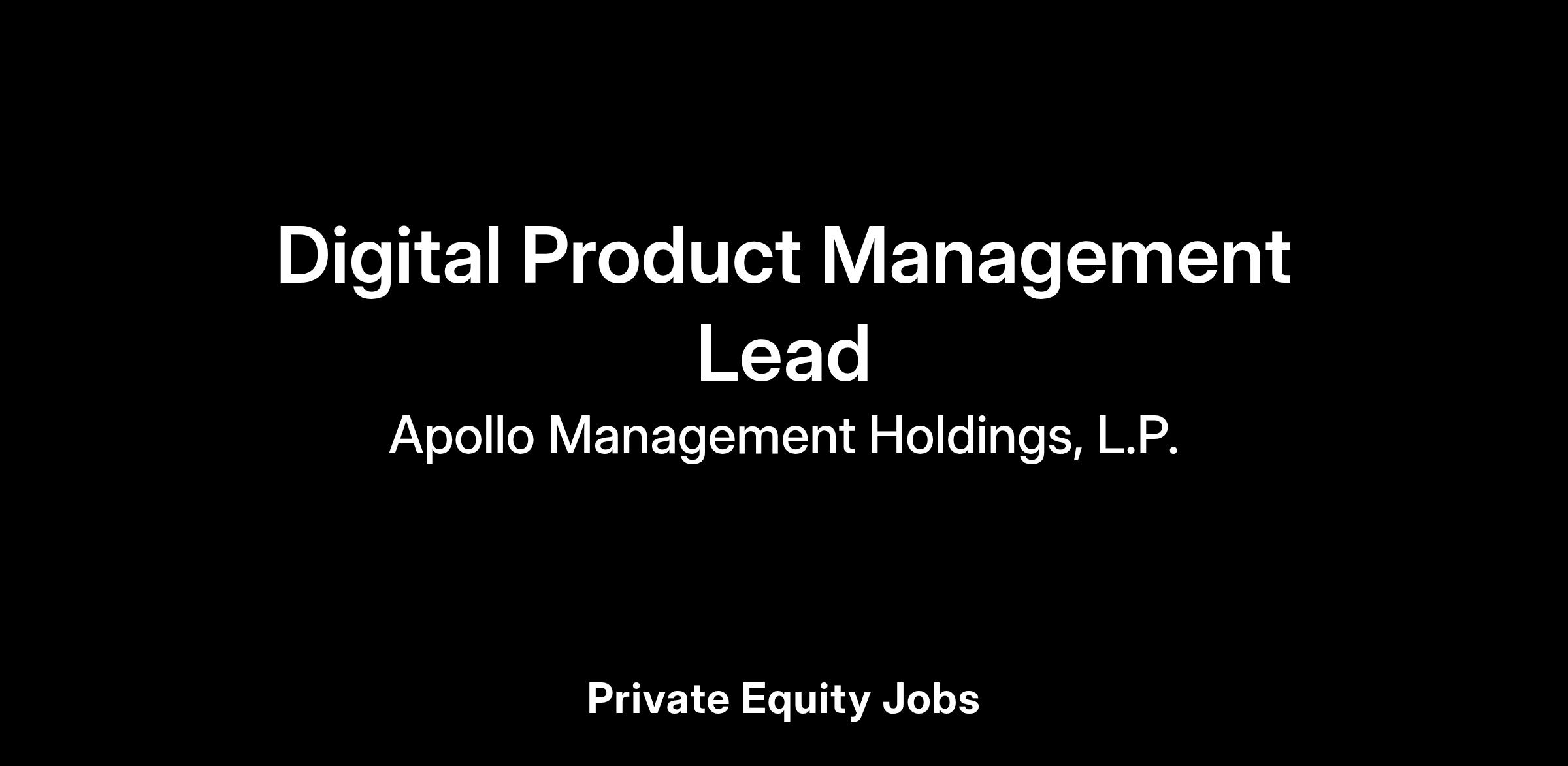 Digital Product Management Lead

Apollo Management Holdings, L.P.

Private Equity Jobs